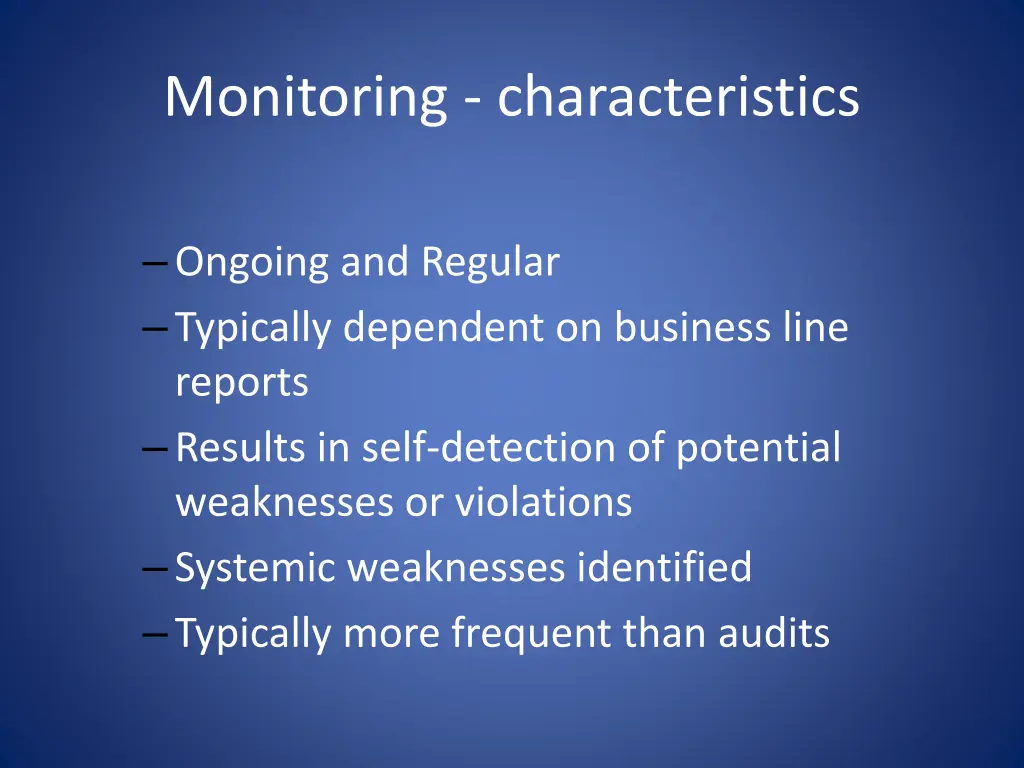 Monitoring - characteristics

– Ongoing and Regular
– Typically dependent on business line reports
– Results in self-detection of potential weaknesses or violations
– Systemic weaknesses identified
– Typically more frequent than audits